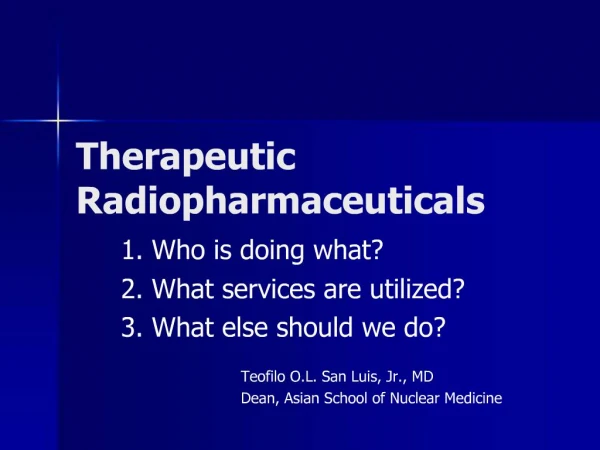 Therapeutic Radiopharmaceuticals

1. Who is doing what?
2. What services are utilized?
3. What else should we do?

Teofilo O.L. San Luis, Jr., MD
Dean, Asian School of Nuclear Medicine